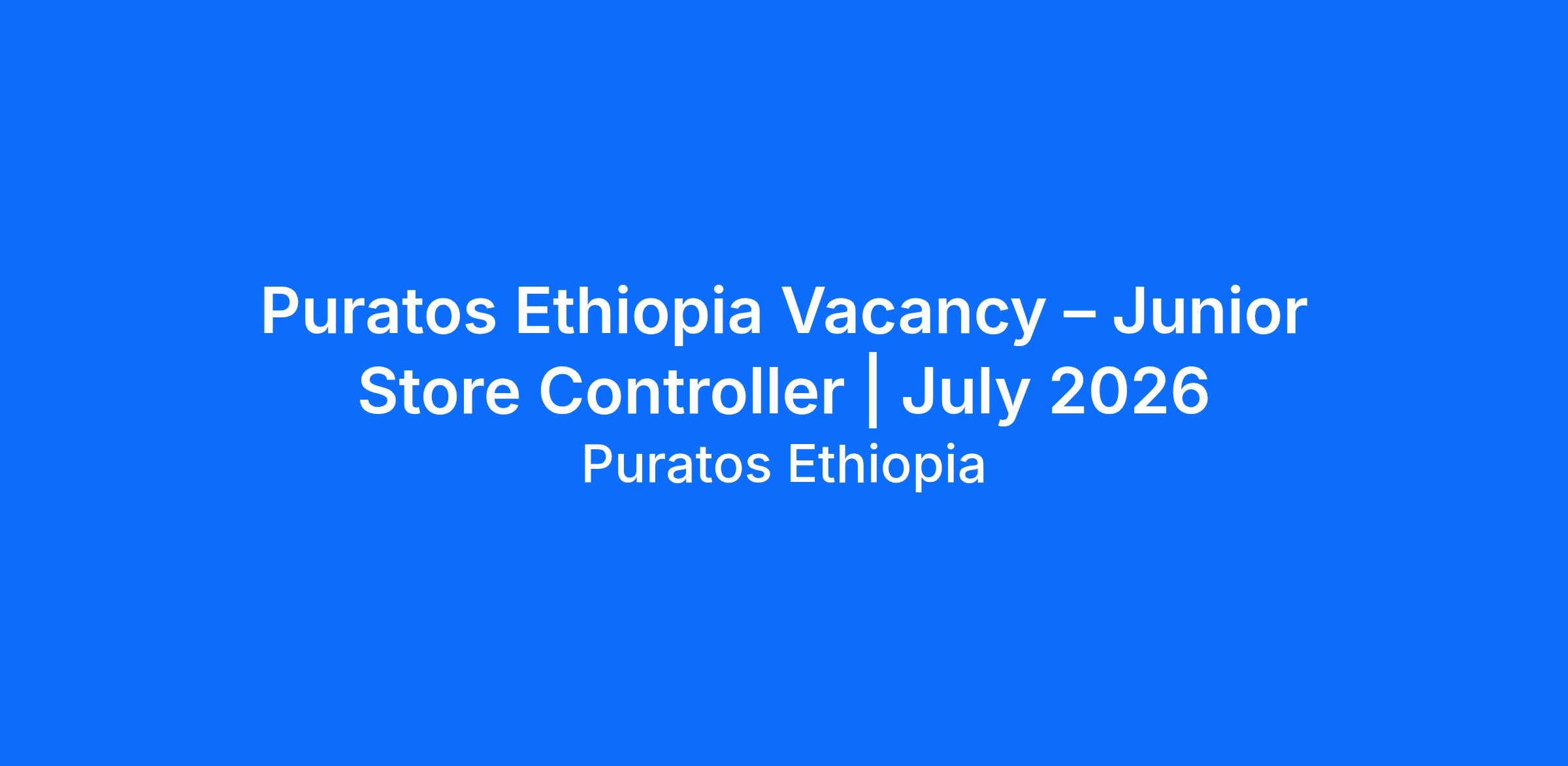 Puratos Ethiopia Vacancy – Junior Store Controller | July 2026

Puratos Ethiopia